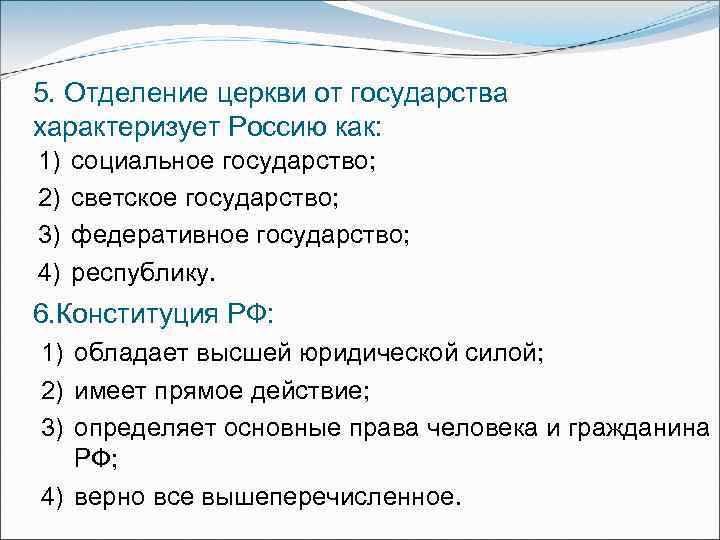 5. Отделение церкви от государства характеризует Россию как:

1) социальное государство;
2) светское государство;
3) федеративное государство;
4) республику.

6.Конституция РФ:

1) обладает высшей юридической силой;
2) имеет прямое действие;
3) определяет основные права человека и гражданина РФ;
4) верно все вышеперечисленное.